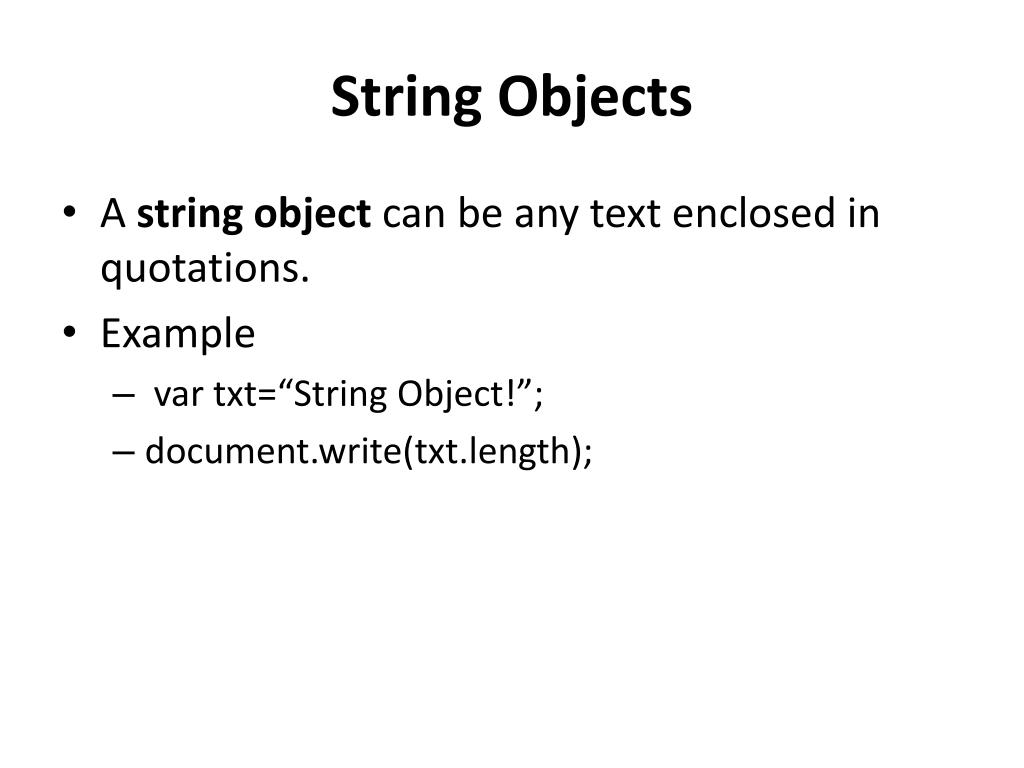 String Objects

• A string object can be any text enclosed in quotations.
• Example
– var txt=“String Object!”;
– document.write(txt.length);